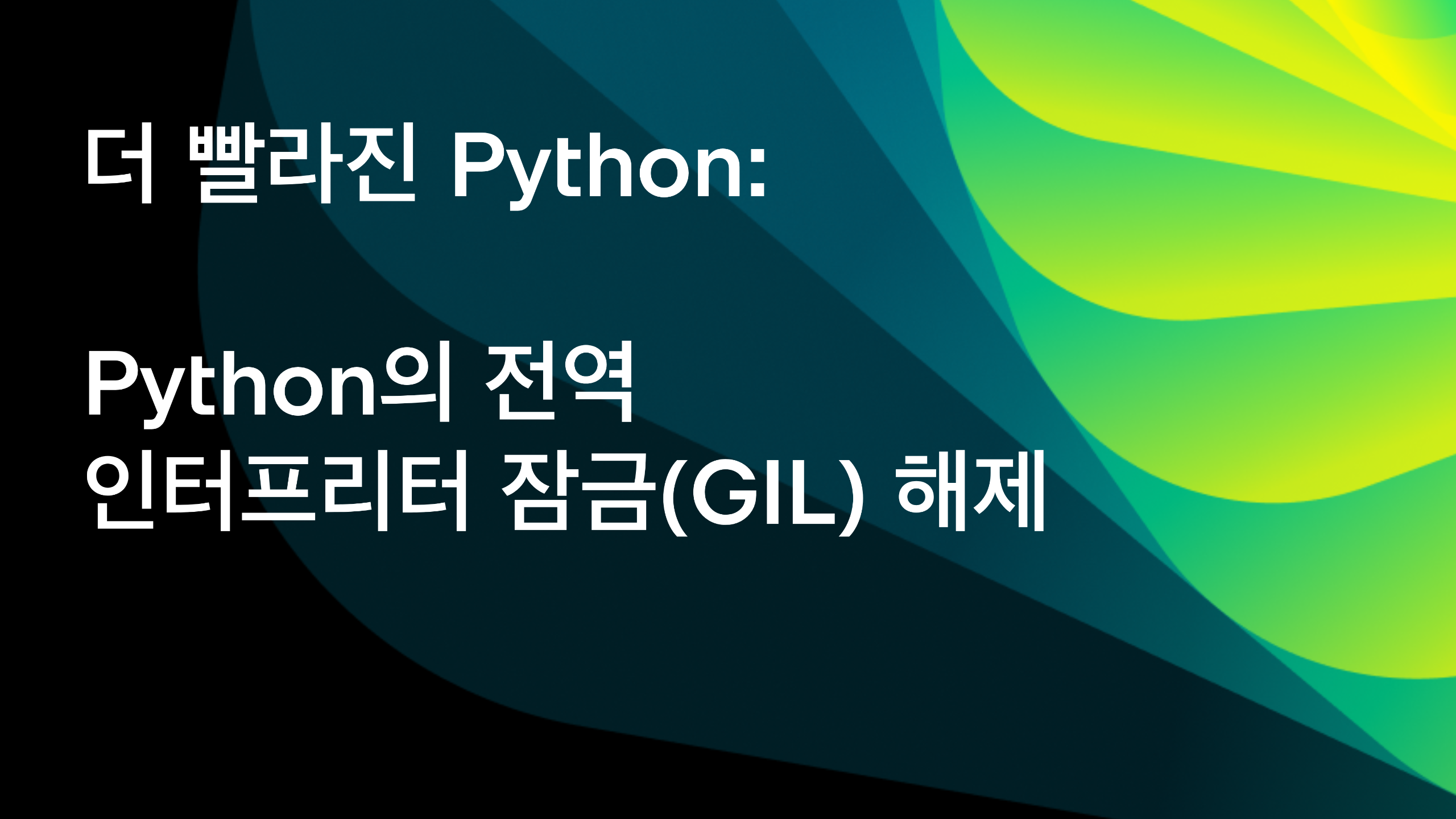 더 빨라진 Python:

Python의 전역 인터프리터 잠금(GIL) 해제